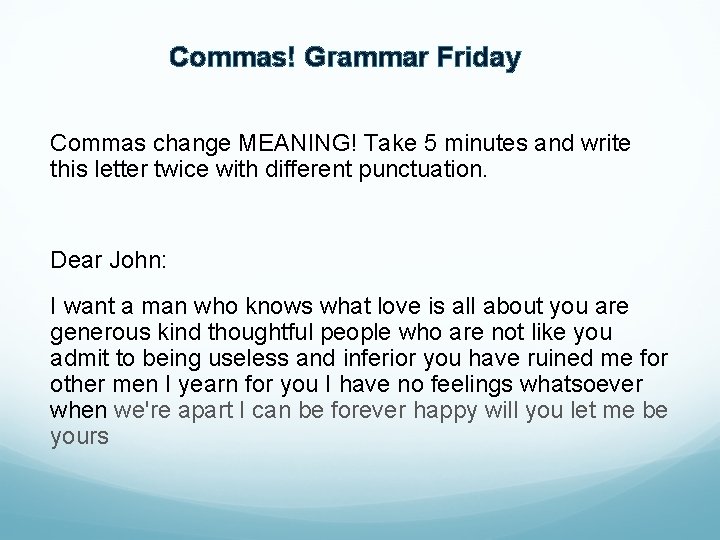 Commas! Grammar Friday

Commas change MEANING! Take 5 minutes and write this letter twice with different punctuation.

Dear John:

I want a man who knows what love is all about you are generous kind thoughtful people who are not like you admit to being useless and inferior you have ruined me for other men I yearn for you I have no feelings whatsoever when we're apart I can be forever happy will you let me be yours